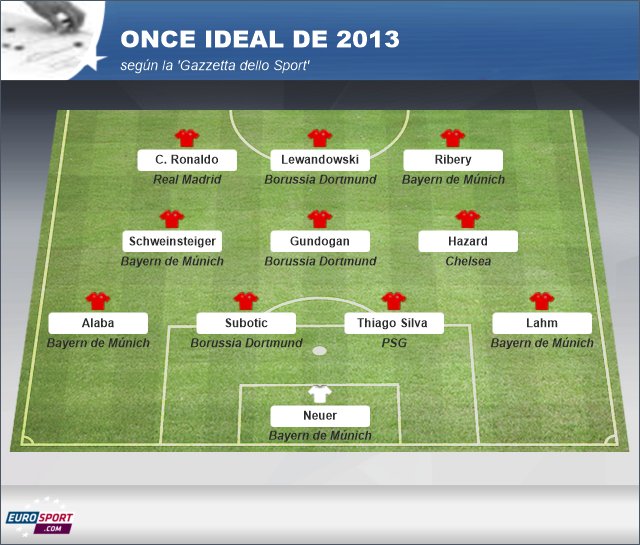 ONCE IDEAL DE 2013
según la 'Gazzetta dello Sport'

C. Ronaldo
Real Madrid

Lewandowski
Borussia Dortmund

Ribery
Bayern de Múnich

Schweinsteiger
Bayern de Múnich

Gundogan
Borussia Dortmund

Hazard
Chelsea

Alaba
Bayern de Múnich

Subotic
Borussia Dortmund

Thiago Silva
PSG

Lahm
Bayern de Múnich

Neuer
Bayern de Múnich

EUROSPORT
.COM